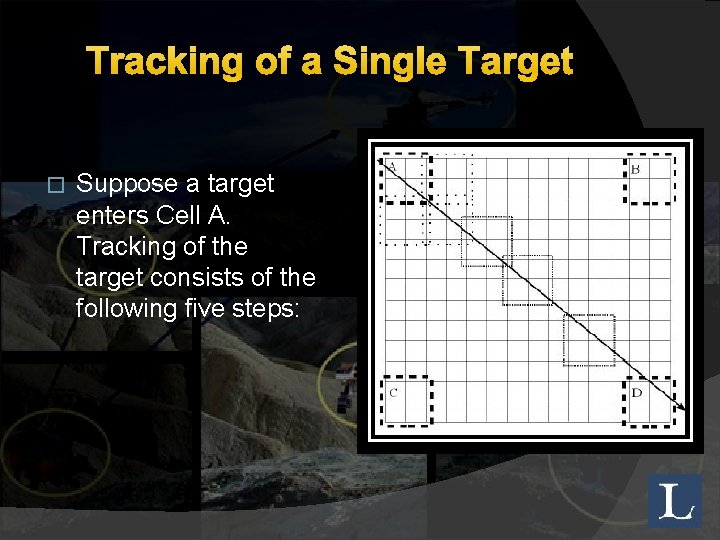 Tracking of a Single Target

□ Suppose a target enters Cell A. Tracking of the target consists of the following five steps:

A

B

C

D

L